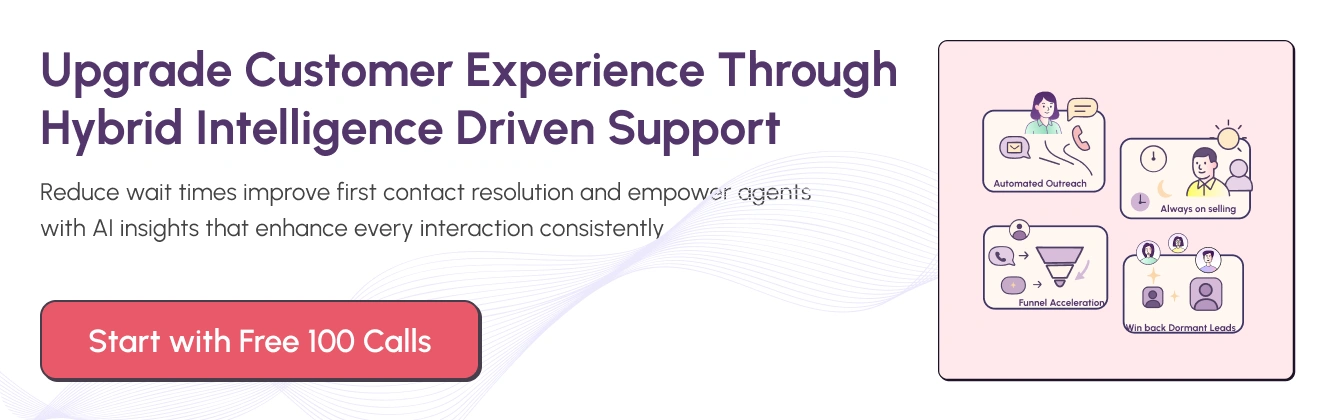 Upgrade Customer Experience Through Hybrid Intelligence Driven Support

Reduce wait times improve first contact resolution and empower agents with AI insights that enhance every interaction consistently

Start with Free 100 Calls

Automated Outreach

Always on selling

Funnel Acceleration

Win back Dormant Leads